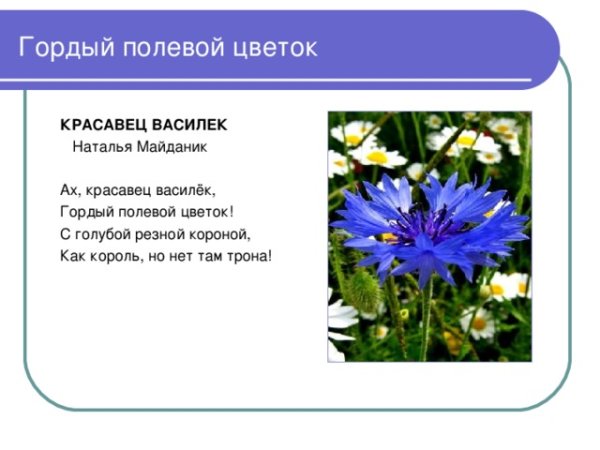 Гордый полевой цветок

КРАСАВЕЦ ВАСИЛЕК
Наталья Майданик

Ах, красавец василёк,
Гордый полевой цветок!
С голубой резной короной,
Как король, но нет там трона!